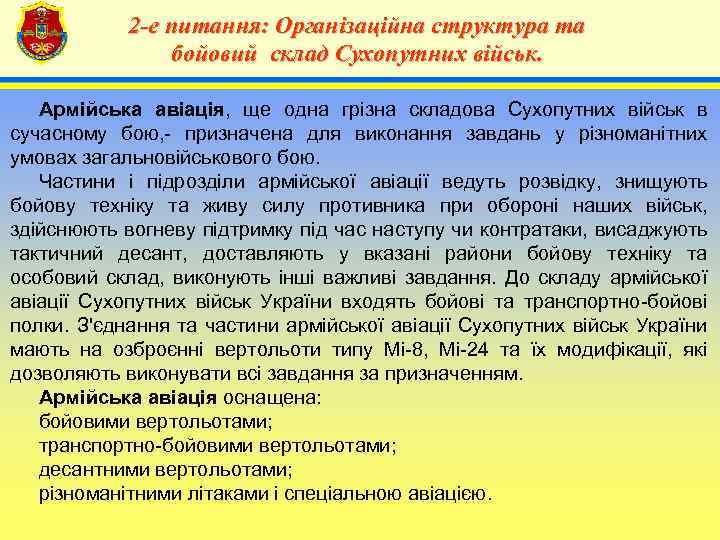 2-е питання: Організаційна структура та бойовий склад Сухопутних військ.

Армійська авіація, ще одна грізна складова Сухопутних військ в сучасному бою,- призначена для виконання завдань у різноманітних умовах загальновійськового бою.

Частини і підрозділи армійської авіації ведуть розвідку, знищують бойову техніку та живу силу противника при обороні наших військ, здійснюють вогневу підтримку під час наступу чи контратаки, висаджують тактичний десант, доставляють у вказані райони бойову техніку та особовий склад, виконують інші важливі завдання. До складу армійської авіації Сухопутних військ України входять бойові та транспортно-бойові полки. З'єднання та частини армійської авіації Сухопутних військ України мають на озброєнні вертольоти типу Мі-8, Мі-24 та їх модифікації, які дозволяють виконувати всі завдання за призначенням.

Армійська авіація оснащена:
бойовими вертольотами;
транспортно-бойовими вертольотами;
десантними вертольотами;
різноманітними літаками і спеціальною авіацією.